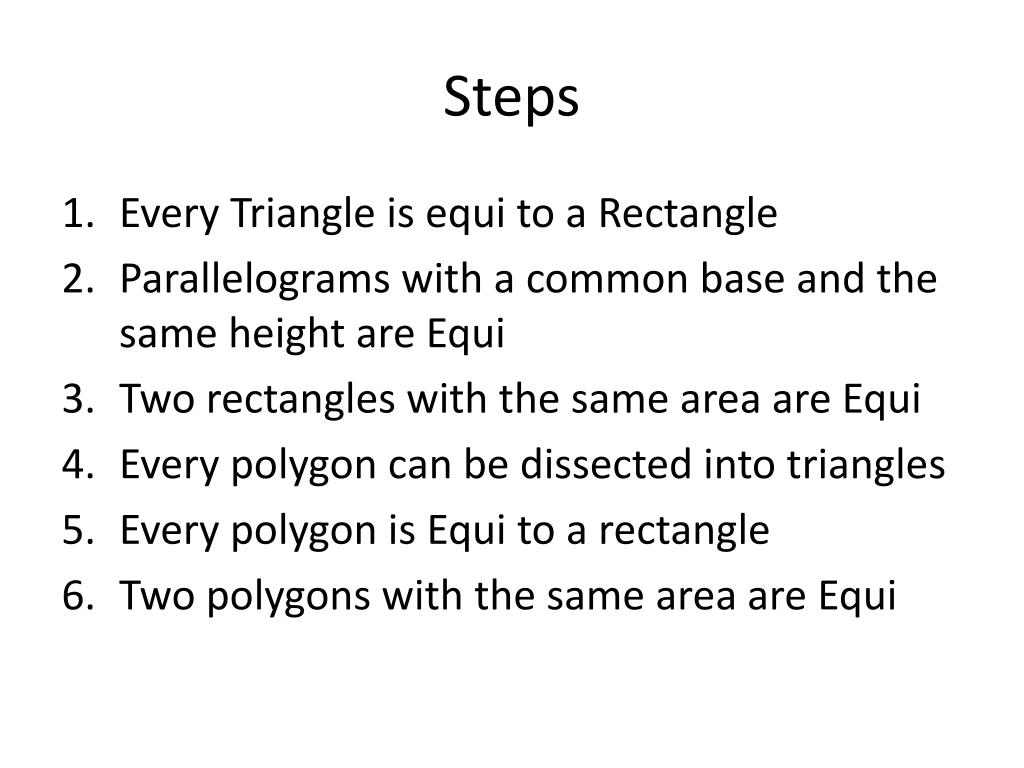 Steps

1. Every Triangle is equi to a Rectangle
2. Parallelograms with a common base and the same height are Equi
3. Two rectangles with the same area are Equi
4. Every polygon can be dissected into triangles
5. Every polygon is Equi to a rectangle
6. Two polygons with the same area are Equi